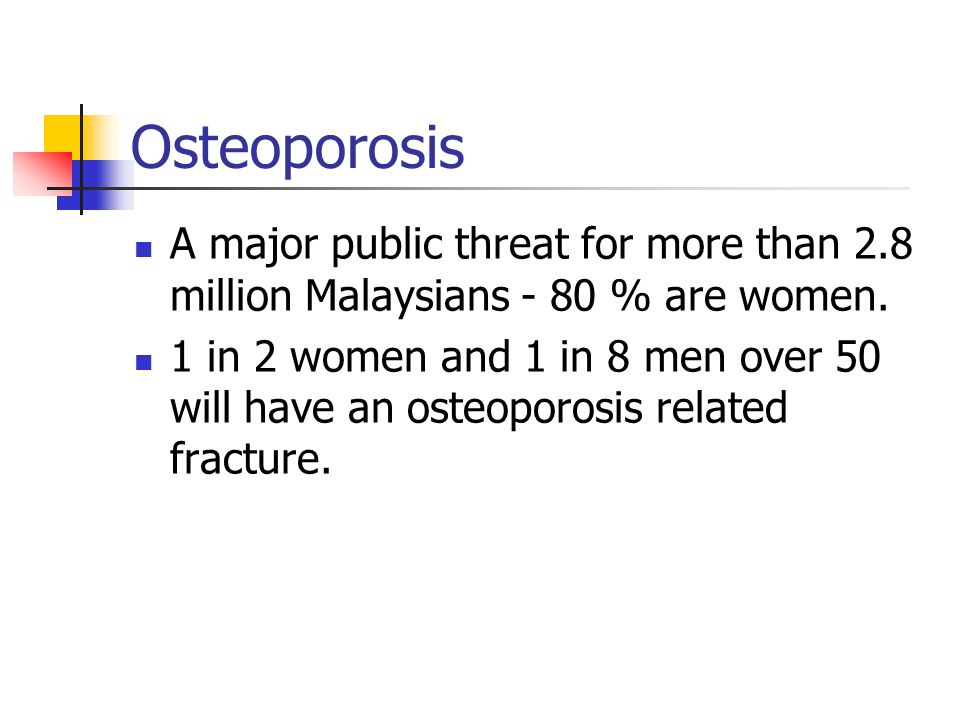 Osteoporosis

- A major public threat for more than 2.8 million Malaysians - 80 % are women.
- 1 in 2 women and 1 in 8 men over 50 will have an osteoporosis related fracture.